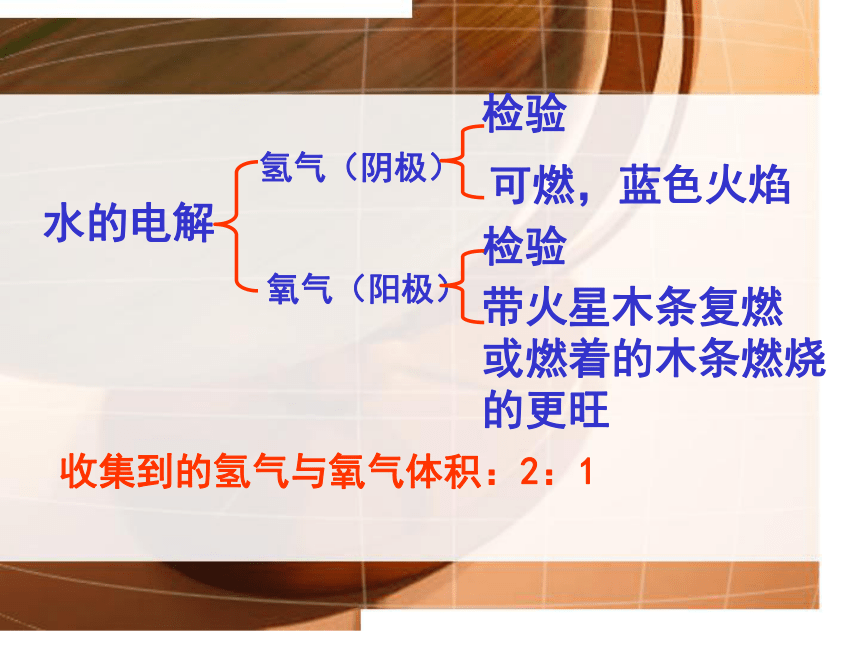 水的电解

氢气（阴极）

检验

可燃，蓝色火焰

氧气（阳极）

检验

带火星木条复燃或燃着的木条燃烧的更旺

收集到的氢气与氧气体积：2：1